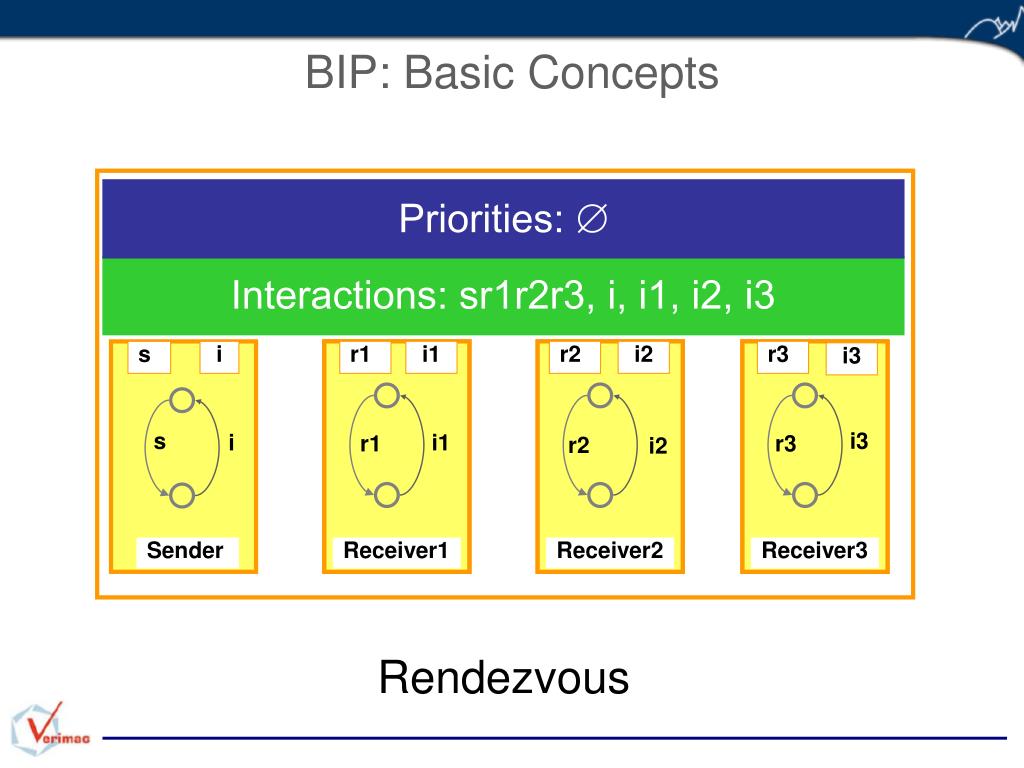 BIP: Basic Concepts

Priorities: $\emptyset$

Interactions: sr1r2r3, i, i1, i2, i3

s i
s i
Sender

r1 i1
r1 i1
Receiver1

r2 i2
r2 i2
Receiver2

r3 i3
r3 i3
Receiver3

Rendezvous

Verimag